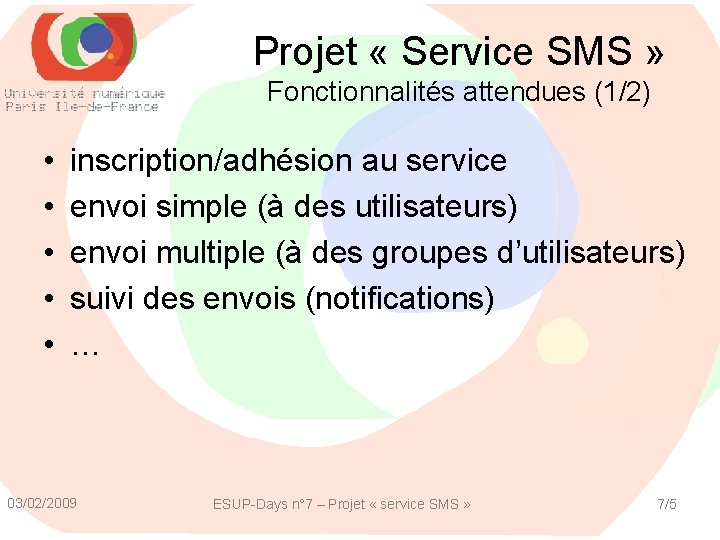 Université numérique
Paris Ile-de-France

Projet « Service SMS »
Fonctionnalités attendues (1/2)

• inscription/adhésion au service
• envoi simple (à des utilisateurs)
• envoi multiple (à des groupes d'utilisateurs)
• suivi des envois (notifications)
• …

03/02/2009
ESUP-Days n°7 – Projet « service SMS »
7/5